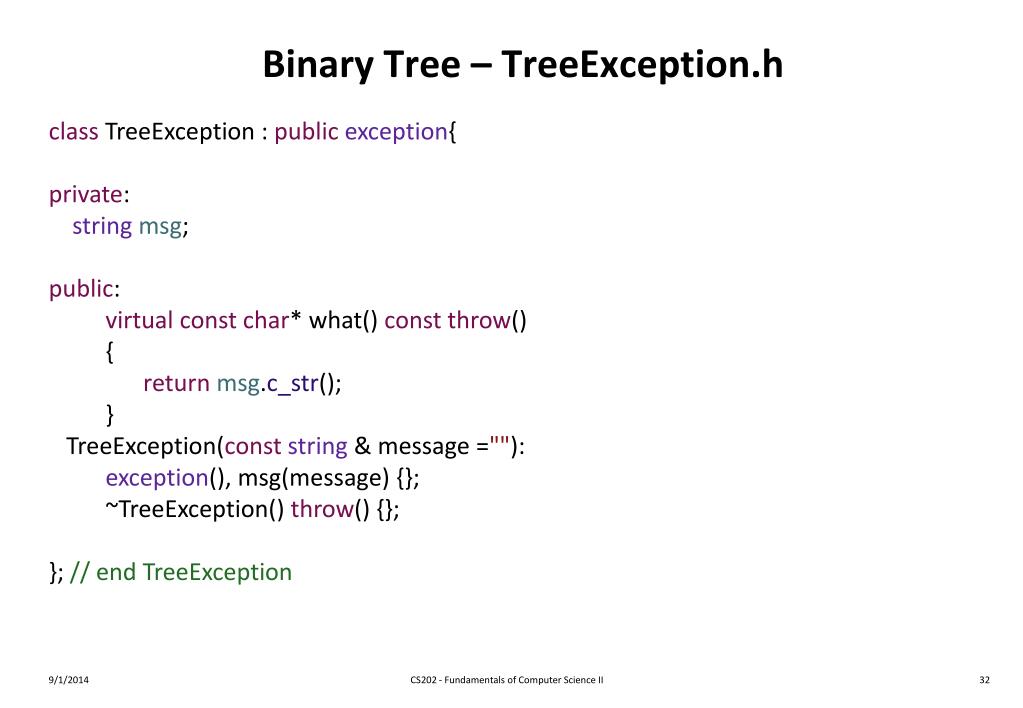 Binary Tree – TreeException.h

class TreeException : public exception{

private:
string msg;

public:
virtual const char* what() const throw()
{
return msg.c_str();
}
TreeException(const string & message =""):
exception(), msg(message) {};
~TreeException() throw() {};

}; // end TreeException

9/1/2014

CS202 - Fundamentals of Computer Science II

32